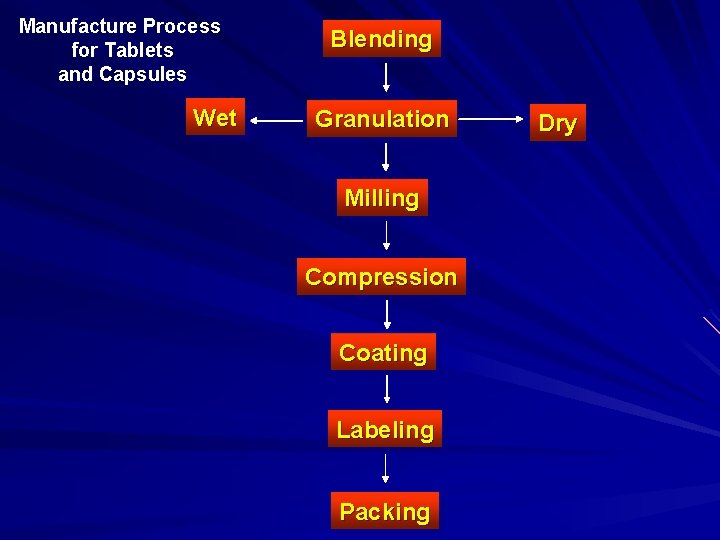 Manufacture Process for Tablets and Capsules

Blending

Wet

Granulation

Dry

Milling

Compression

Coating

Labeling

Packing